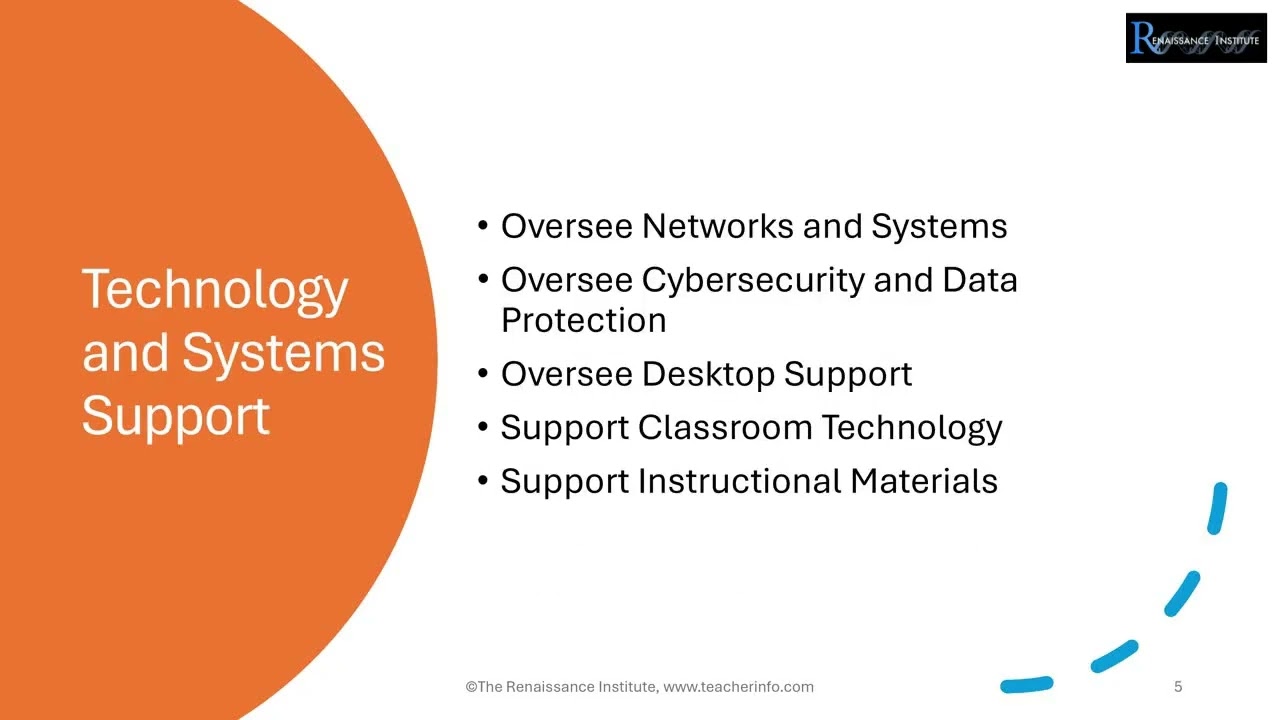 RENAISSANCE INSTITUTE

Technology and Systems Support

• Oversee Networks and Systems
• Oversee Cybersecurity and Data Protection
• Oversee Desktop Support
• Support Classroom Technology
• Support Instructional Materials

©The Renaissance Institute, www.teacherinfo.com

5